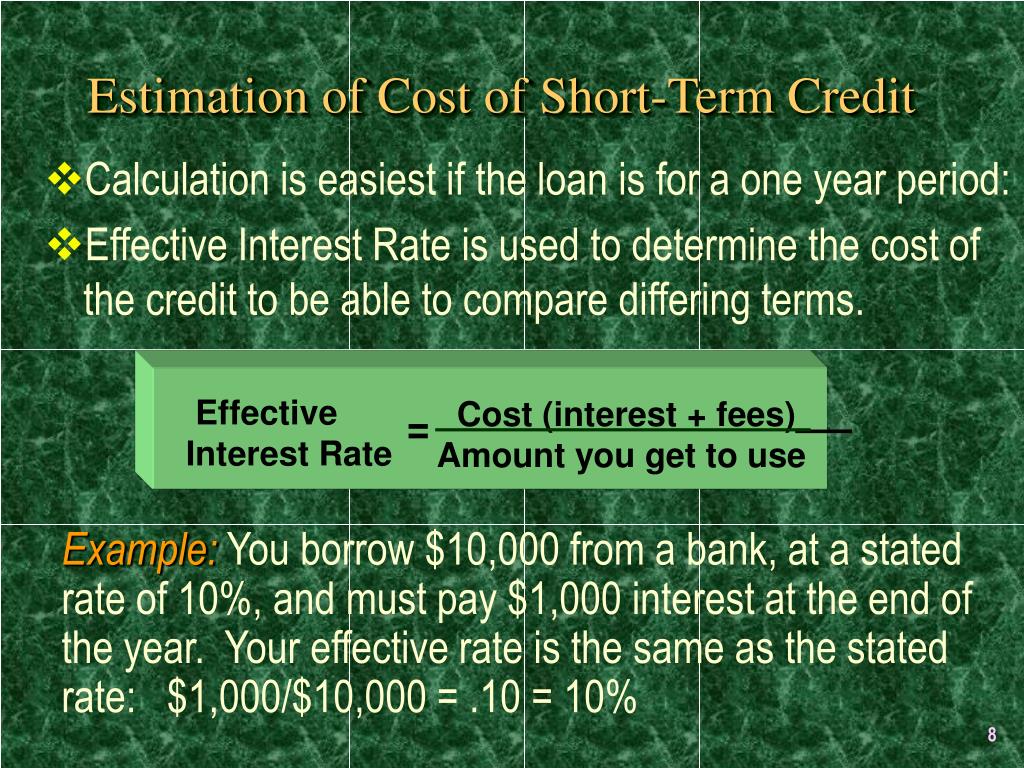 Estimation of Cost of Short-Term Credit

❖Calculation is easiest if the loan is for a one year period:

❖Effective Interest Rate is used to determine the cost of the credit to be able to compare differing terms.

Effective Interest Rate = $\frac{\text{Cost (interest + fees)}}{\text{Amount you get to use}}$

Example: You borrow $10,000 from a bank, at a stated rate of 10%, and must pay $1,000 interest at the end of the year. Your effective rate is the same as the stated rate: $1,000/$10,000 = .10 = 10%

8